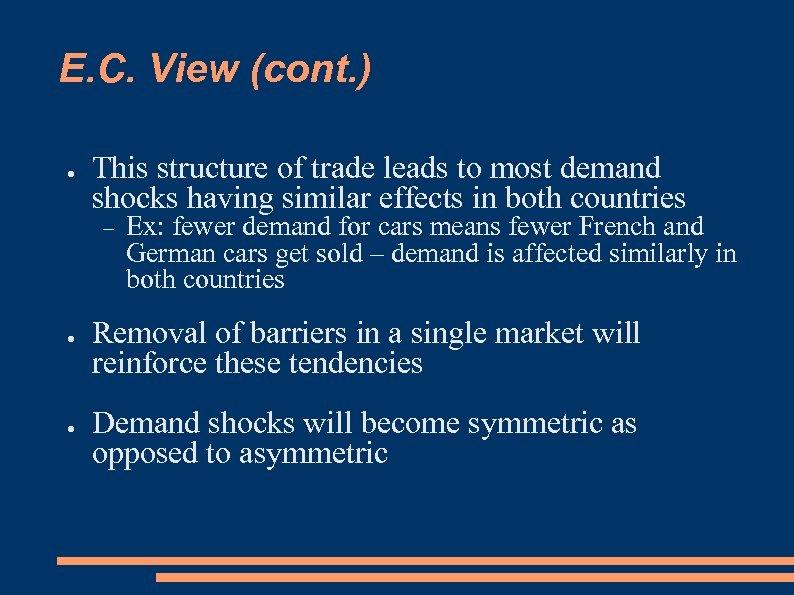 E.C. View (cont.)

● This structure of trade leads to most demand shocks having similar effects in both countries
– Ex: fewer demand for cars means fewer French and German cars get sold – demand is affected similarly in both countries

● Removal of barriers in a single market will reinforce these tendencies

● Demand shocks will become symmetric as opposed to asymmetric